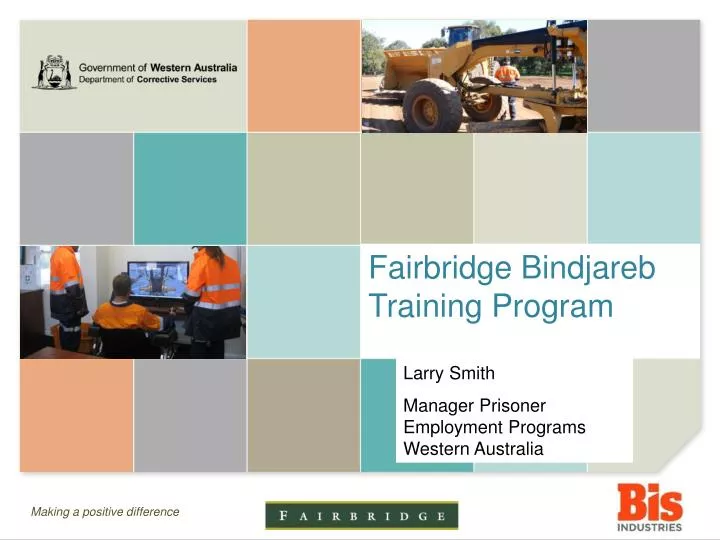 Government of Western Australia
Department of Corrective Services

Fairbridge Bindjareb Training Program

Larry Smith

Manager Prisoner Employment Programs Western Australia

Making a positive difference

FAIRBRIDGE

Bis INDUSTRIES